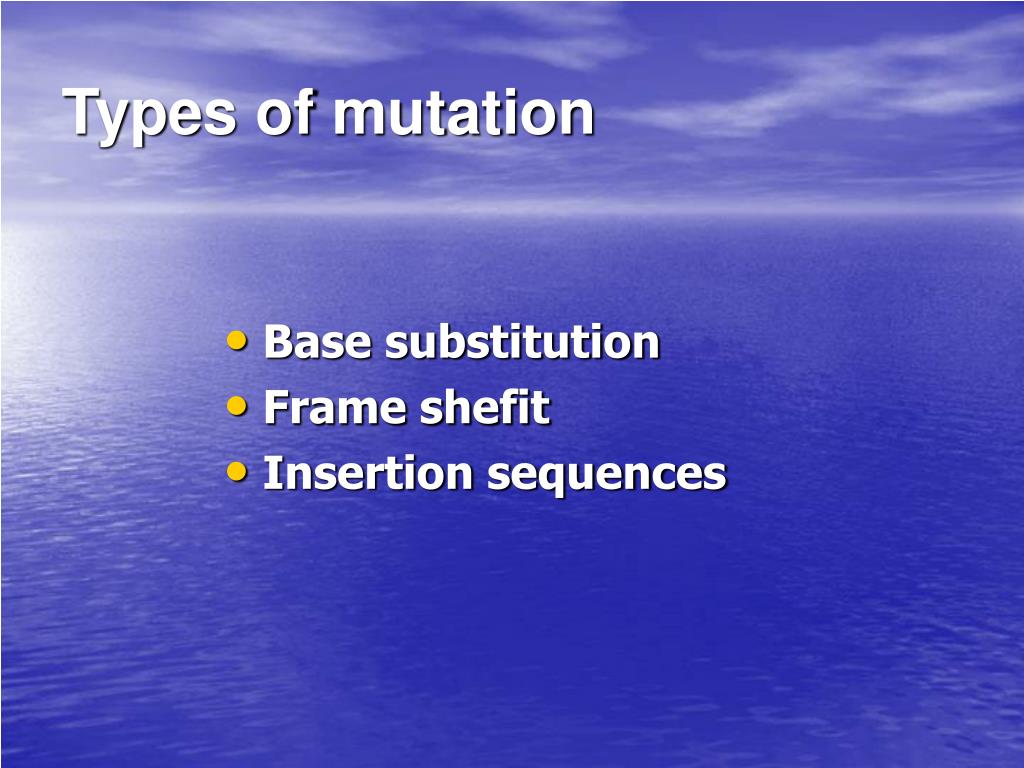 Types of mutation

• Base substitution
• Frame shefit
• Insertion sequences